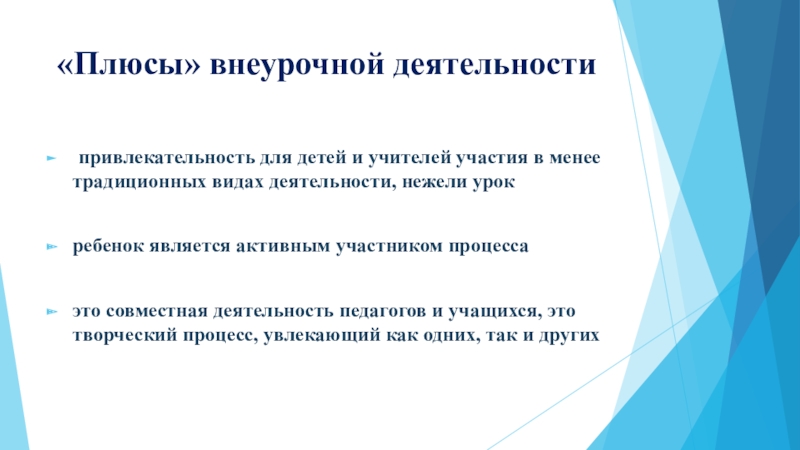 «Плюсы» внеурочной деятельности

привлекательность для детей и учителей участия в менее традиционных видах деятельности, нежели урок

ребенок является активным участником процесса

это совместная деятельность педагогов и учащихся, это творческий процесс, увлекающий как одних, так и других